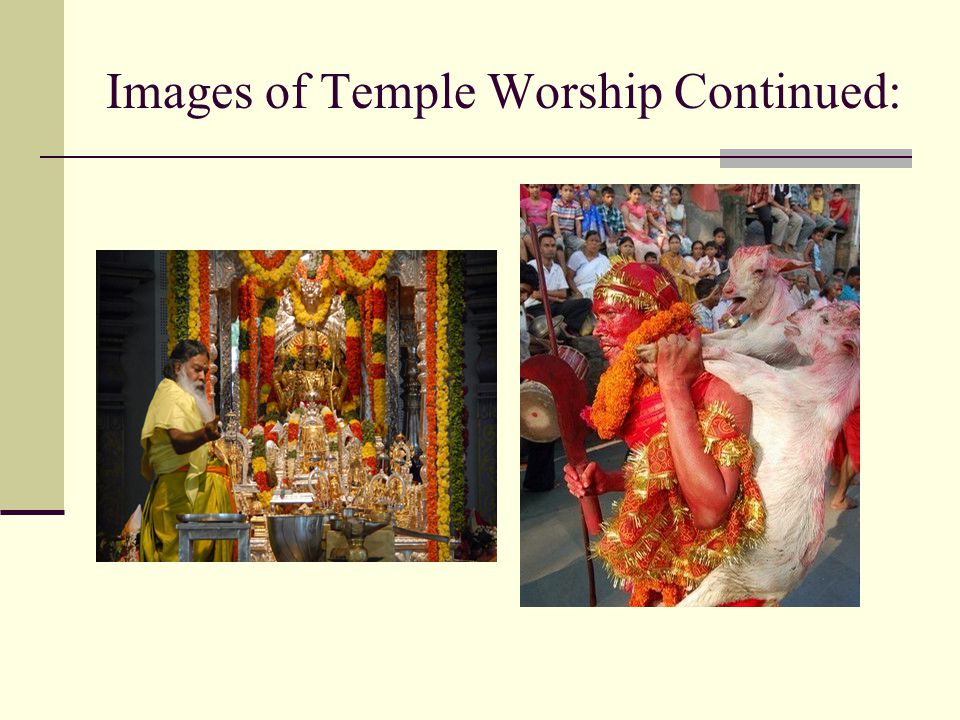 Images of Temple Worship Continued: